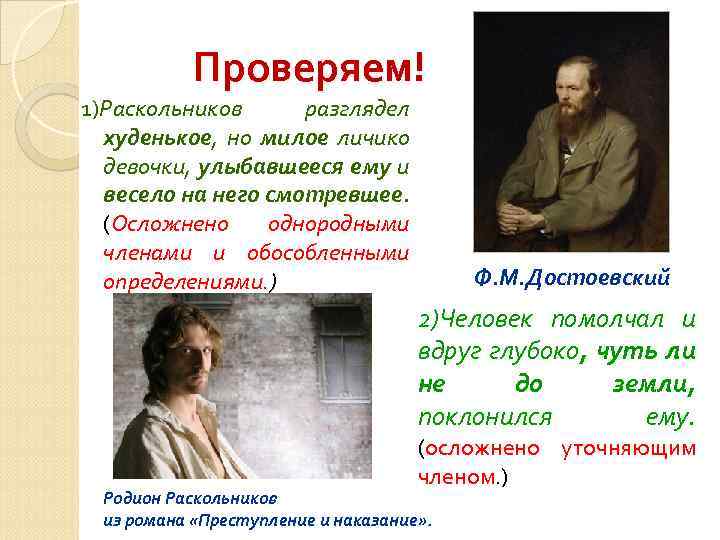 Проверяем!

1)Раскольников разглядел худенькое, но милое личико девочки, улыбавшееся ему и весело на него смотревшее. (Осложнено однородными членами и обособленными определениями.)

Ф.М.Достоевский

2)Человек помолчал и вдруг глубоко, чуть ли не до земли, поклонился ему. (осложнено уточняющим членом.)

Родион Раскольников
из романа «Преступление и наказание».